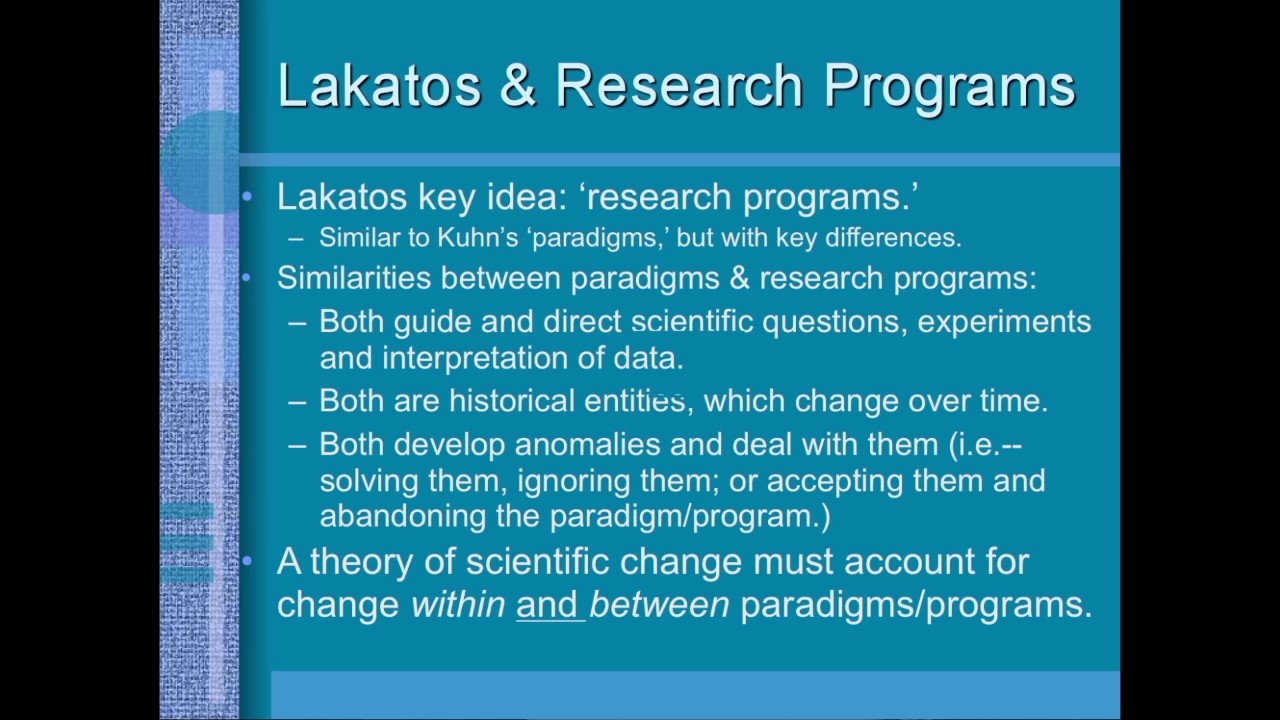 Lakatos & Research Programs

• Lakatos key idea: ‘research programs.’
– Similar to Kuhn’s ‘paradigms,’ but with key differences.

• Similarities between paradigms & research programs:
– Both guide and direct scientific questions, experiments and interpretation of data.
– Both are historical entities, which change over time.
– Both develop anomalies and deal with them (i.e.-- solving them, ignoring them; or accepting them and abandoning the paradigm/program.)

• A theory of scientific change must account for change within and between paradigms/programs.